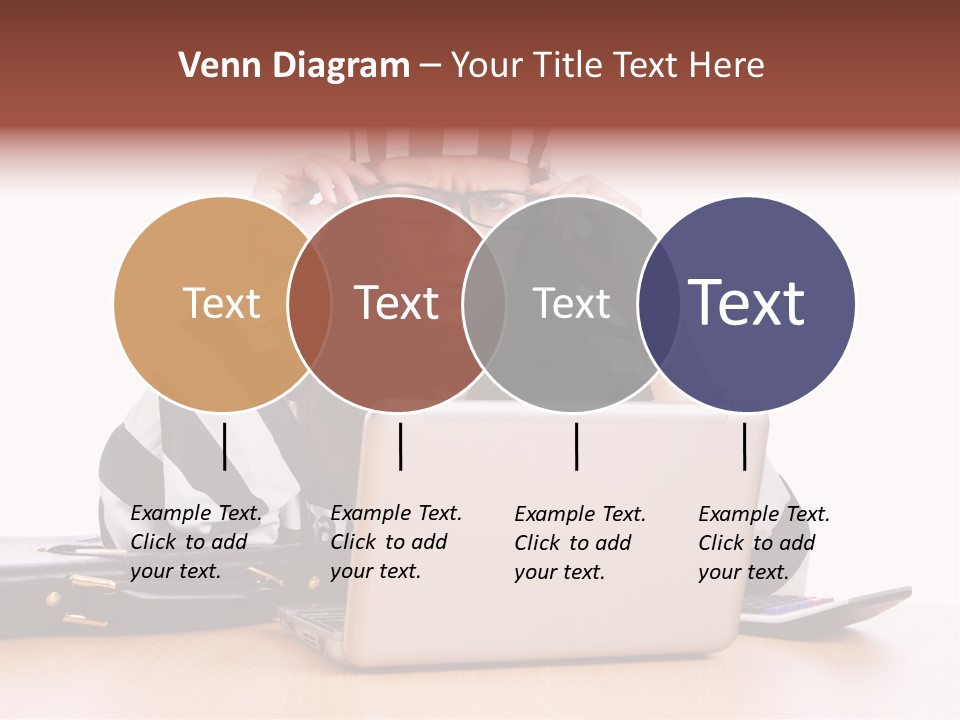 Venn Diagram – Your Title Text Here

Text

Text

Text

Text

Example Text. Click to add your text.

Example Text. Click to add your text.

Example Text. Click to add your text.

Example Text. Click to add your text.